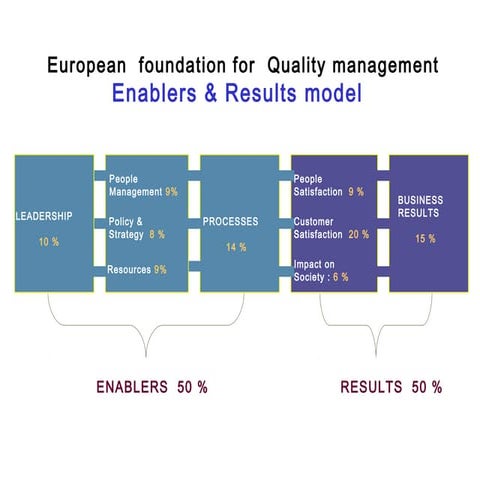 European foundation for Quality management
Enablers & Results model

LEADERSHIP
10 %

People Management 9%

Policy & Strategy 8 %

Resources 9%

PROCESSES
14 %

People Satisfaction 9 %

Customer Satisfaction 20 %

Impact on Society : 6 %

BUSINESS RESULTS
15 %

ENABLERS 50 %

RESULTS 50 %